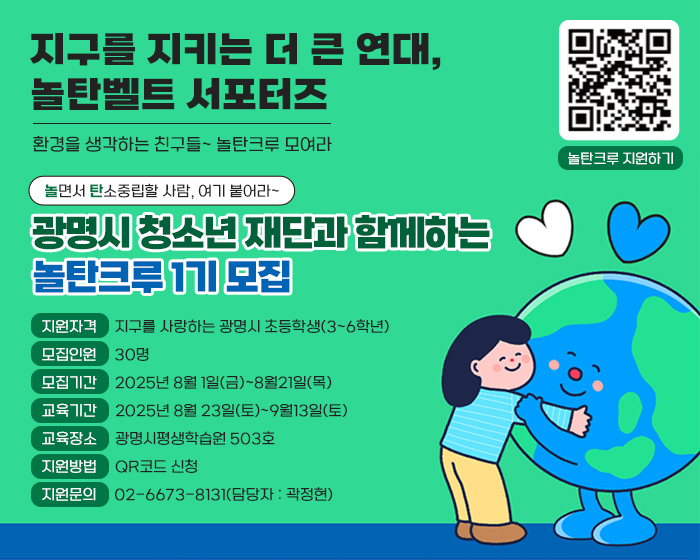 지구를 지키는 더 큰 연대,
놀탄벨트 서포터즈

환경을 생각하는 친구들~ 놀탄크루 모여라

놀탄크루 지원하기

놀면서 탄소중립할 사람, 여기 붙어라~

광명시 청소년 재단과 함께하는
놀탄크루 1기 모집

지원자격 지구를 사랑하는 광명시 초등학생(3~6학년)
모집인원 30명
모집기간 2025년 8월 1일(금)~8월21일(목)
교육기간 2025년 8월 23일(토)~9월13일(토)
교육장소 광명시평생학습원 503호
지원방법 QR코드 신청
지원문의 02-6673-8131(담당자 : 곽정현)